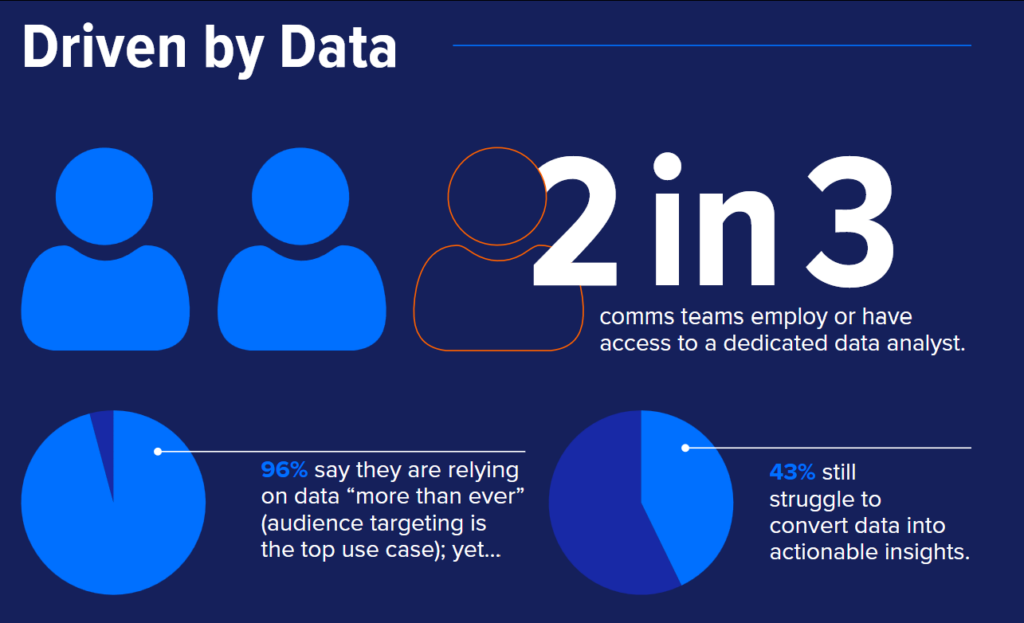 Driven by Data

2 in 3

comms teams employ or have access to a dedicated data analyst.

96% say they are relying on data “more than ever” (audience targeting is the top use case); yet...

43% still struggle to convert data into actionable insights.